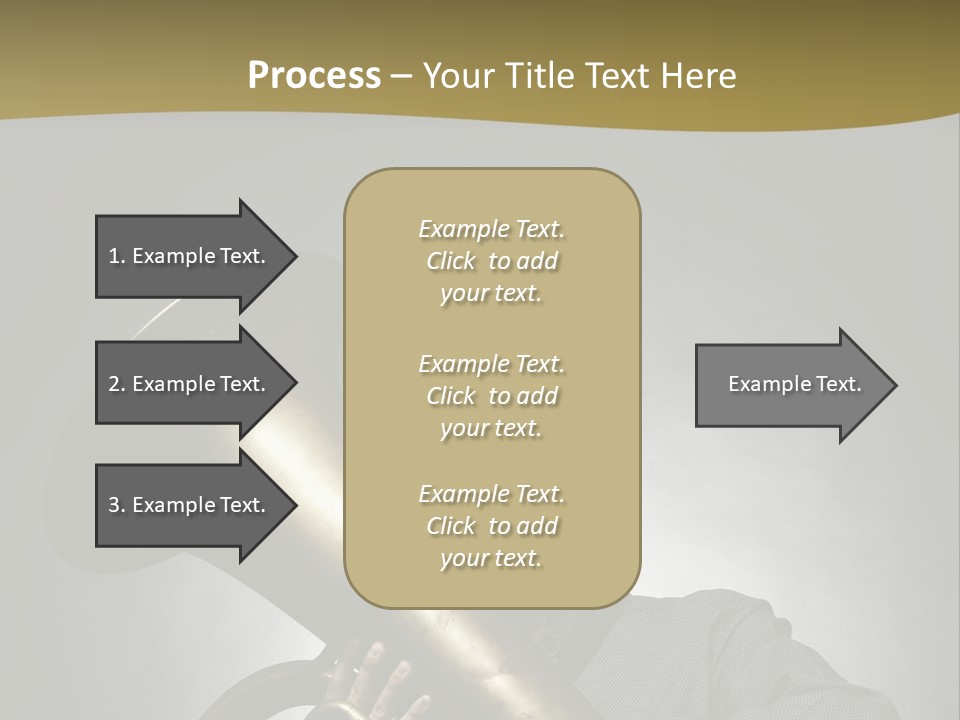 Process – Your Title Text Here

1. Example Text.

2. Example Text.

3. Example Text.

Example Text. Click to add your text.

Example Text. Click to add your text.

Example Text. Click to add your text.

Example Text.